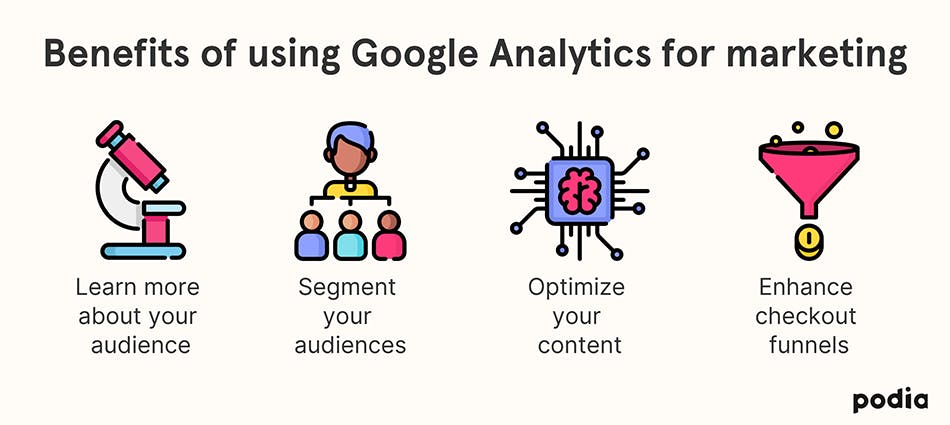 Benefits of using Google Analytics for marketing

Learn more about your audience

Segment your audiences

Optimize your content

Enhance checkout funnels

podia